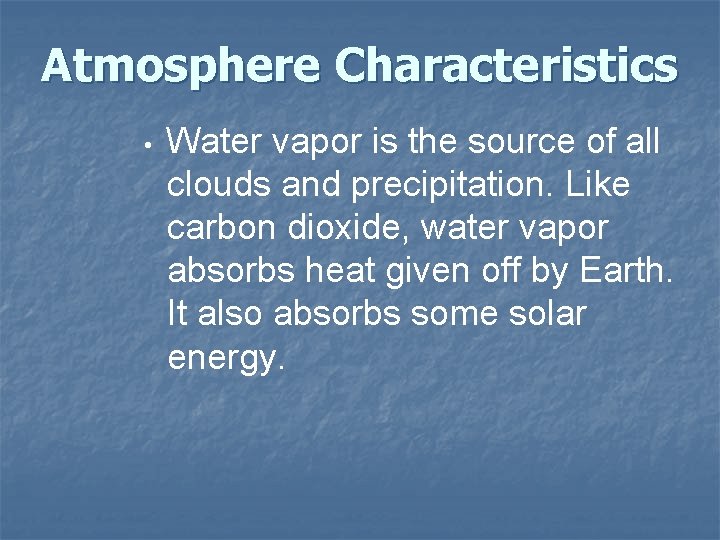 Atmosphere Characteristics

• Water vapor is the source of all clouds and precipitation. Like carbon dioxide, water vapor absorbs heat given off by Earth. It also absorbs some solar energy.